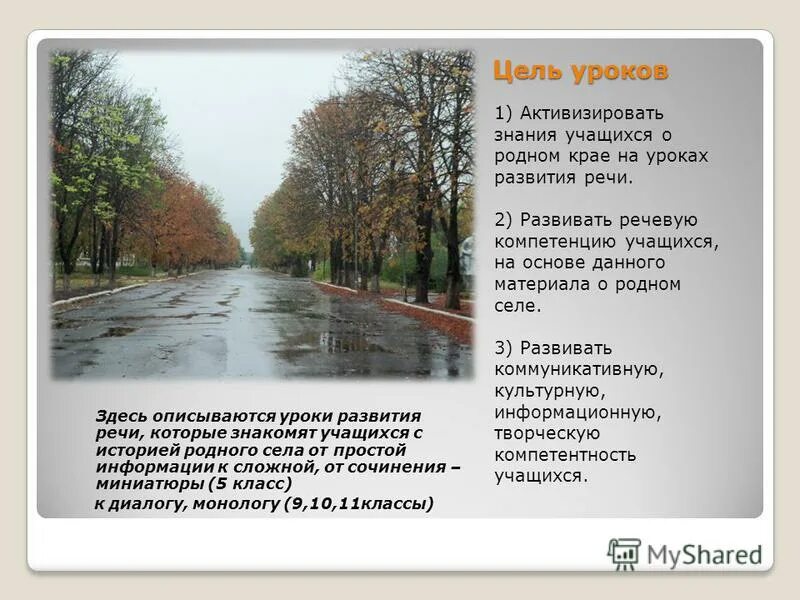 Цель уроков

1) Активизировать знания учащихся о родном крае на уроках развития речи.

2) Развивать речевую компетенцию учащихся, на основе данного материала о родном селе.

3) Развивать коммуникативную, культурную, информационную, творческую компетентность учащихся.

Здесь описываются уроки развития речи, которые знакомят учащихся с историей родного села от простой информации к сложной, от сочинения – миниатюры (5 класс)
к диалогу, монологу (9,10,11классы)

MyShared